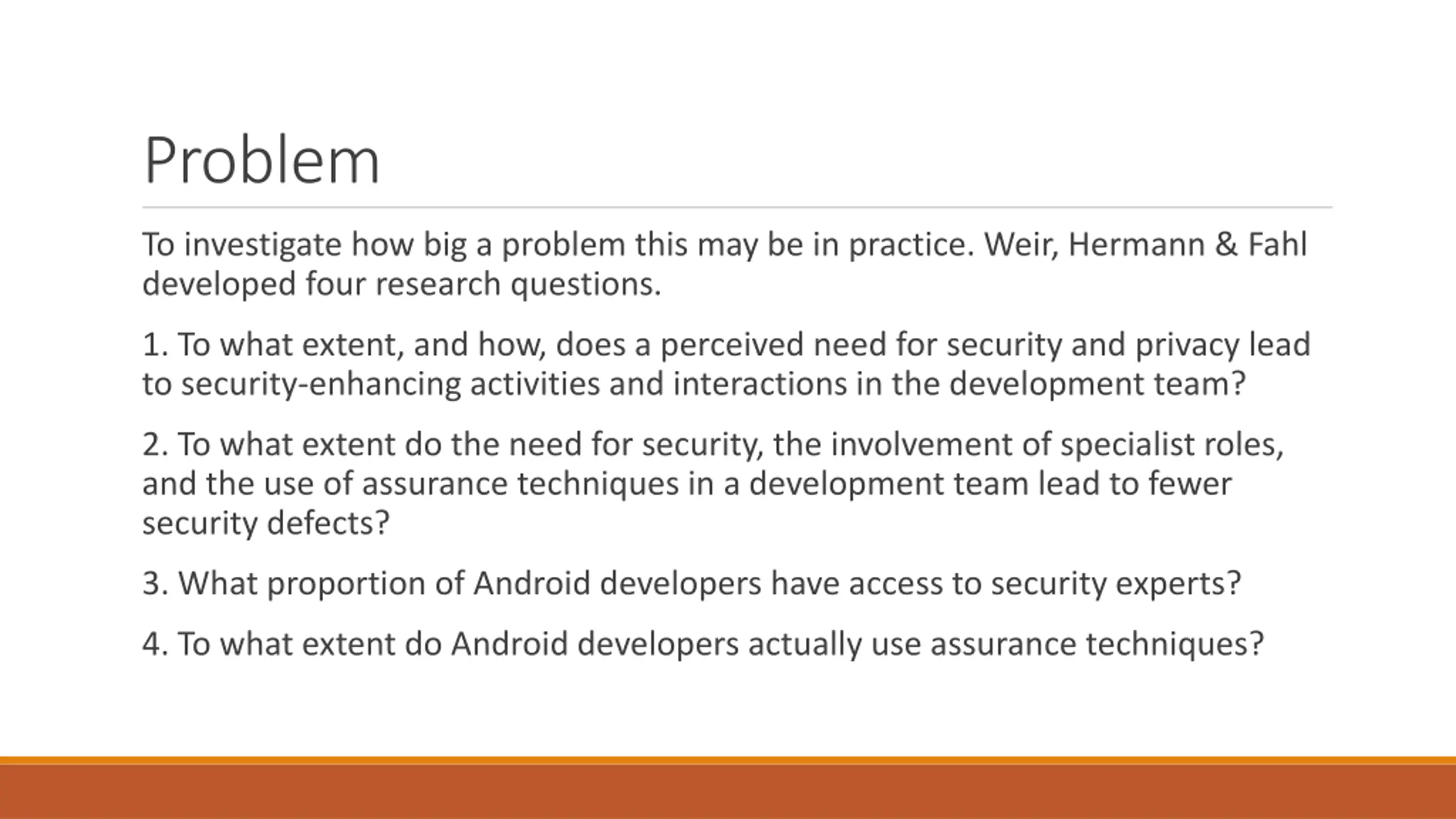 Problem

To investigate how big a problem this may be in practice. Weir, Hermann & Fahl developed four research questions.

1. To what extent, and how, does a perceived need for security and privacy lead to security-enhancing activities and interactions in the development team?

2. To what extent do the need for security, the involvement of specialist roles, and the use of assurance techniques in a development team lead to fewer security defects?

3. What proportion of Android developers have access to security experts?

4. To what extent do Android developers actually use assurance techniques?